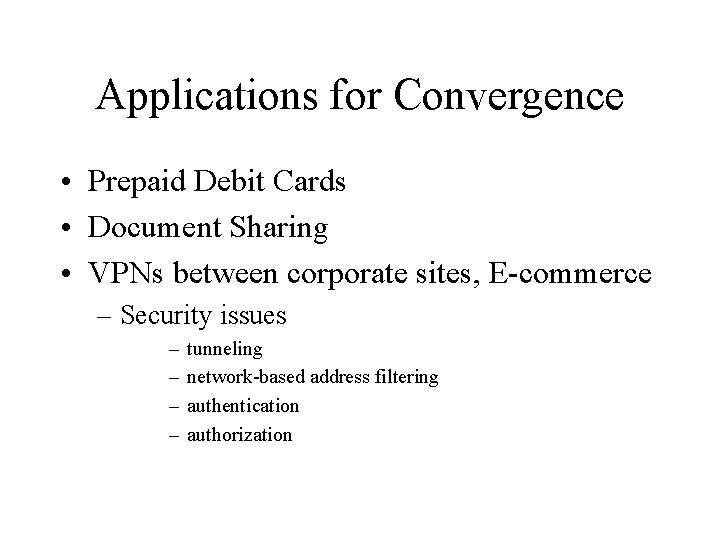 Applications for Convergence

• Prepaid Debit Cards
• Document Sharing
• VPNs between corporate sites, E-commerce
– Security issues
– tunneling
– network-based address filtering
– authentication
– authorization